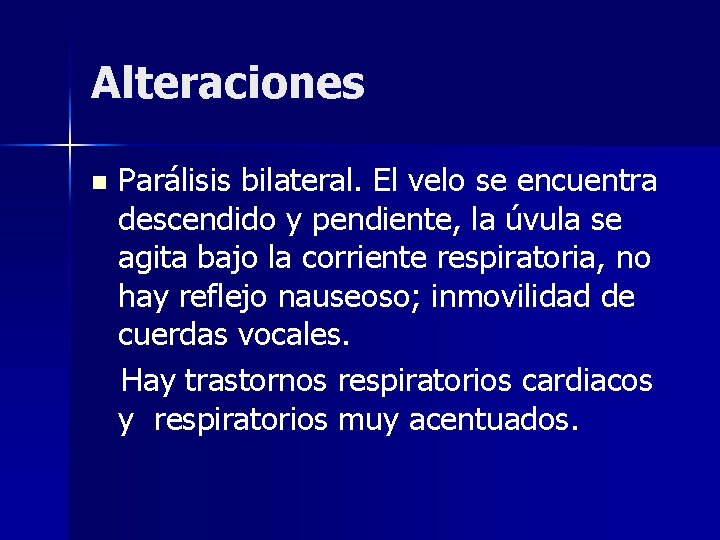 Alteraciones

Parálisis bilateral. El velo se encuentra descendido y pendiente, la úvula se agita bajo la corriente respiratoria, no hay reflejo nauseoso; inmovilidad de cuerdas vocales.

Hay trastornos respiratorios cardiacos y respiratorios muy acentuados.